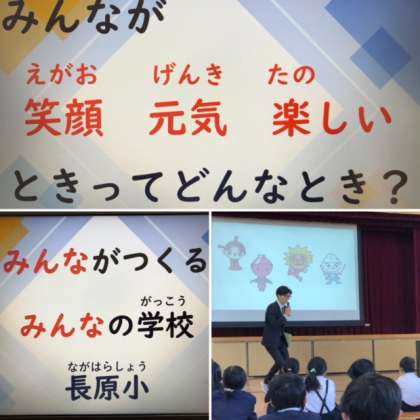 みんなが

えがお　げんき　たの
笑顔　元気　楽しい

ときってどんなとき？

みんながつくる

がっこう
みんなの学校

ながはらしょう
長原小